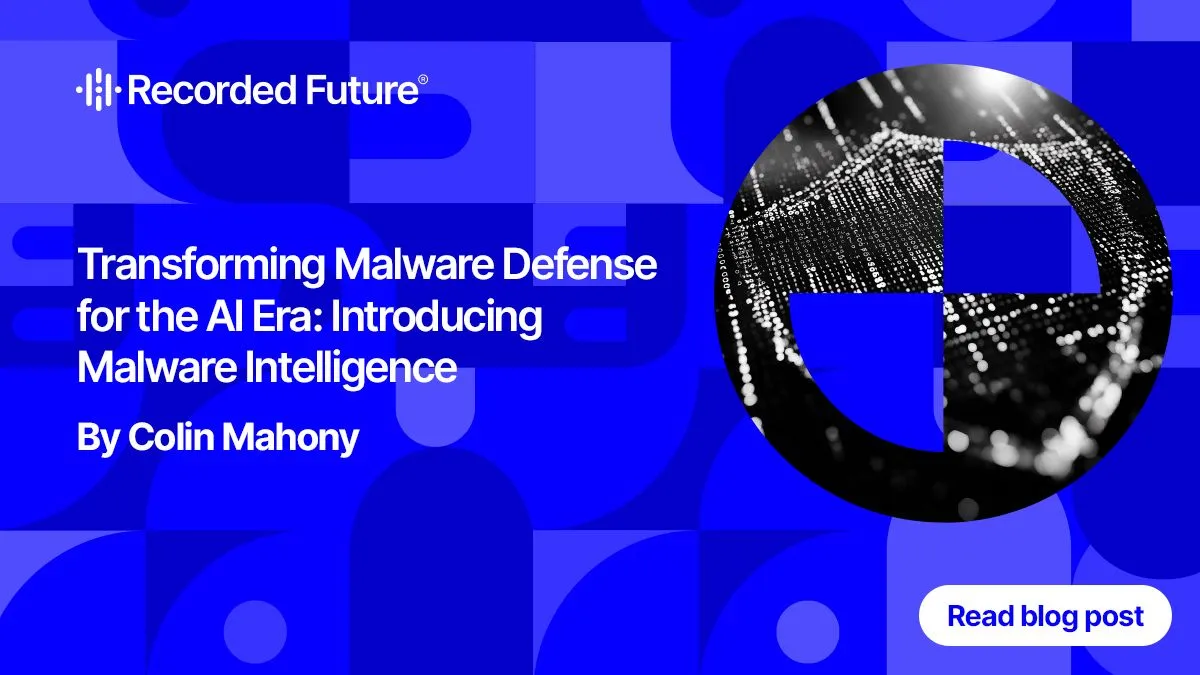 Recorded Future®

Transforming Malware Defense for the AI Era: Introducing Malware Intelligence

By Colin Mahony

Read blog post